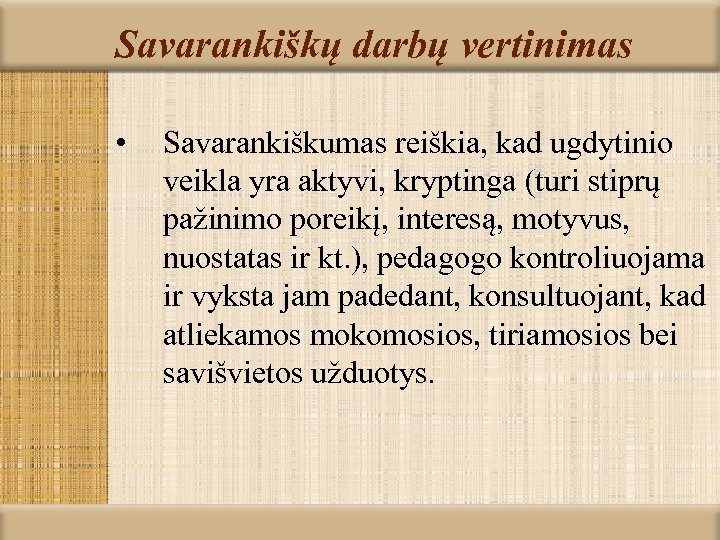 Savarankiškų darbų vertinimas

• Savarankiškumas reiškia, kad ugdytinio veikla yra aktyvi, kryptinga (turi stiprų pažinimo poreikį, interesą, motyvus, nuostatas ir kt.), pedagogo kontroliuojama ir vyksta jam padedant, konsultuojant, kad atliekamos mokomosios, tiriamosios bei savišvietos užduotys.